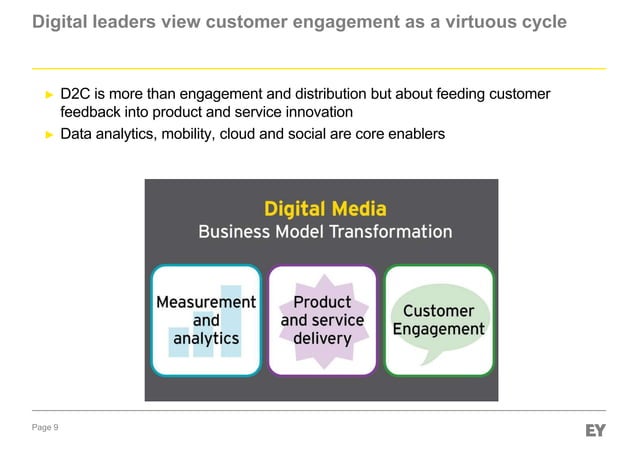 Digital leaders view customer engagement as a virtuous cycle

► D2C is more than engagement and distribution but about feeding customer feedback into product and service innovation
► Data analytics, mobility, cloud and social are core enablers

Digital Media
Business Model Transformation

Measurement and analytics

Product and service delivery

Customer Engagement

Page 9

EY